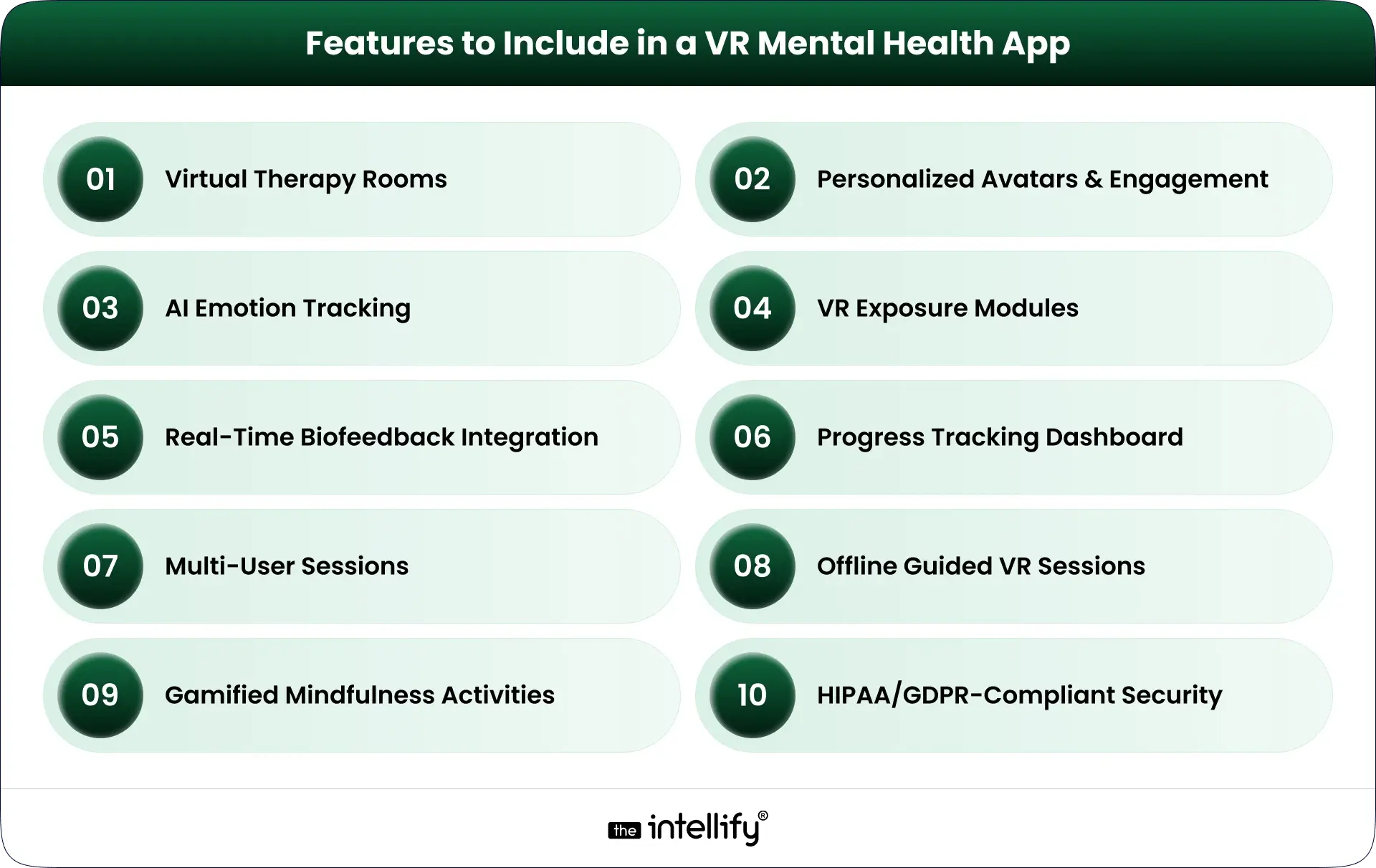 Features to Include in a VR Mental Health App

01 Virtual Therapy Rooms

02 Personalized Avatars & Engagement

03 AI Emotion Tracking

04 VR Exposure Modules

05 Real-Time Biofeedback Integration

06 Progress Tracking Dashboard

07 Multi-User Sessions

08 Offline Guided VR Sessions

09 Gamified Mindfulness Activities

10 HIPAA/GDPR-Compliant Security

the intellify®